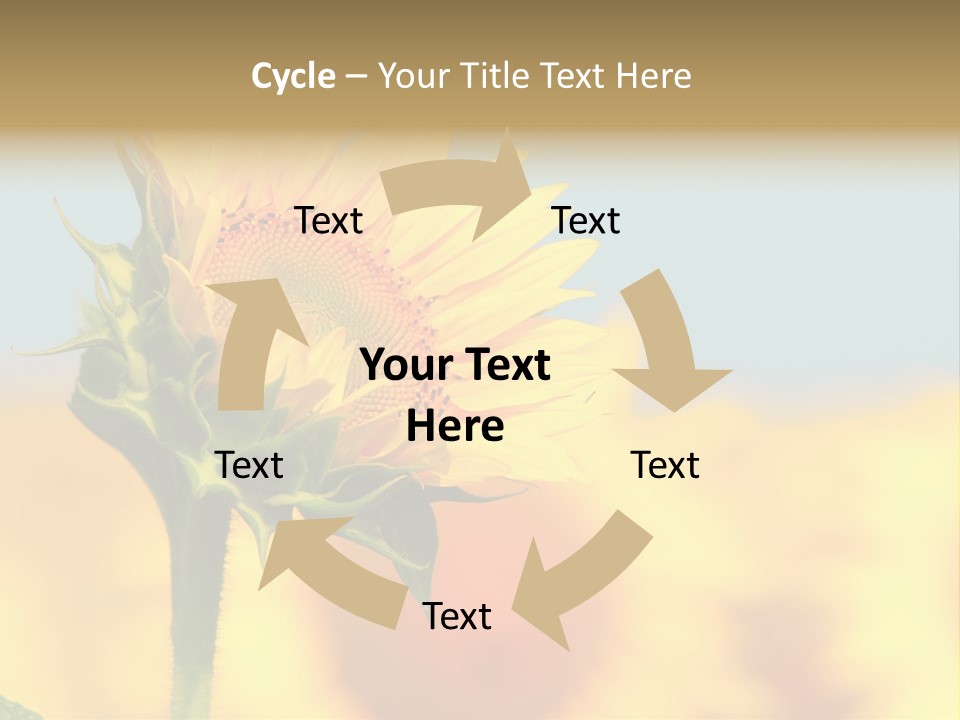 Cycle – Your Title Text Here

Text

Text

Your Text Here

Text

Text

Text